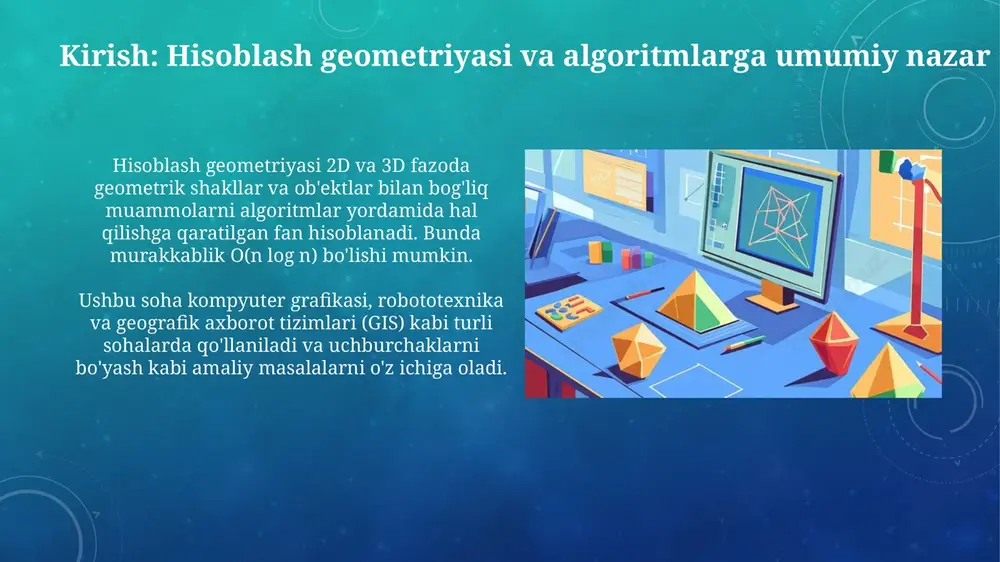 Kirish: Hisoblash geometriyasi va algoritmlarga umumiy nazar

Hisoblash geometriyasi 2D va 3D fazoda geometrik shakllar va ob'ektlar bilan bog'liq muammolarni algoritmlar yordamida hal qilishga qaratilgan fan hisoblanadi. Bunda murakkablik O(n log n) bo'lishi mumkin.

Ushbu soha kompyuter grafikasi, robototexnika va geografik axborot tizimlari (GIS) kabi turli sohalarda qo'llaniladi va uchburchaklarni bo'yash kabi amaliy masalalarni o'z ichiga oladi.